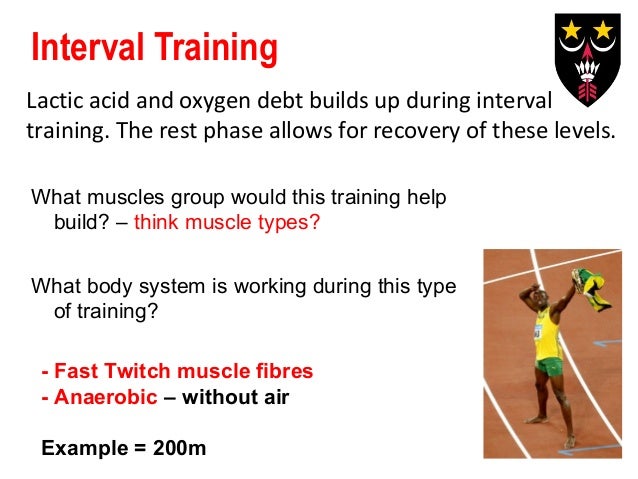 Interval Training

Lactic acid and oxygen debt builds up during interval training. The rest phase allows for recovery of these levels.

What muscles group would this training help build? – think muscle types?

What body system is working during this type of training?

- Fast Twitch muscle fibres
- Anaerobic – without air

Example = 200m